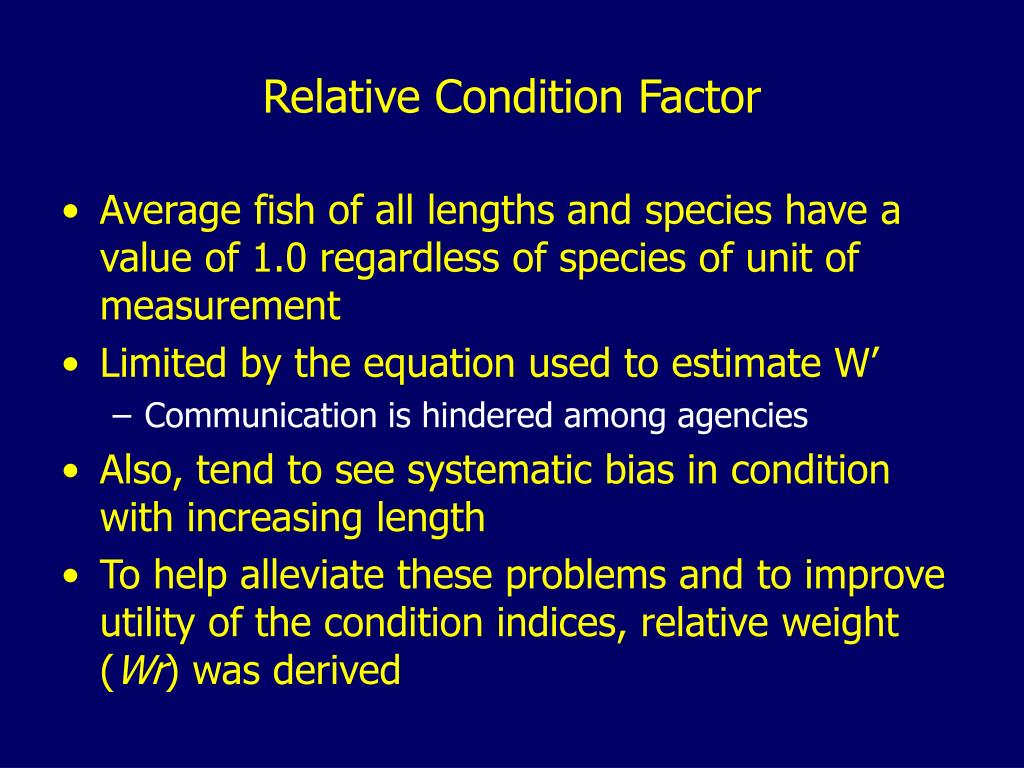 Relative Condition Factor

• Average fish of all lengths and species have a value of 1.0 regardless of species of unit of measurement
• Limited by the equation used to estimate W’
– Communication is hindered among agencies
• Also, tend to see systematic bias in condition with increasing length
• To help alleviate these problems and to improve utility of the condition indices, relative weight (Wr) was derived